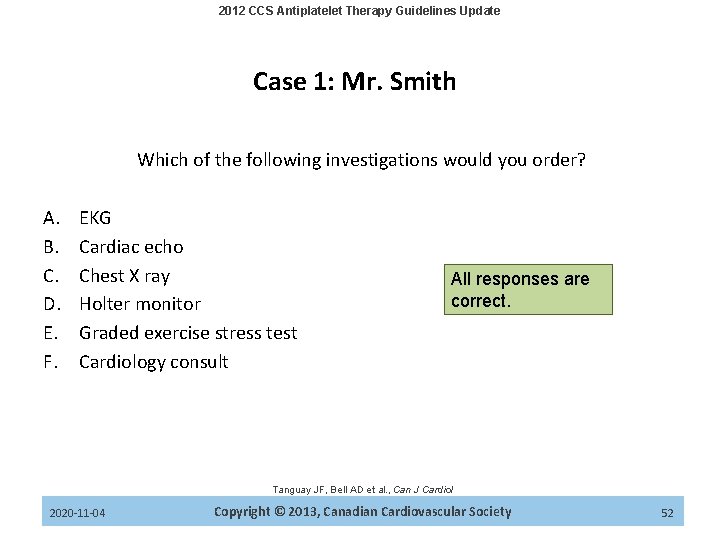 2012 CCS Antiplatelet Therapy Guidelines Update

Case 1: Mr. Smith

Which of the following investigations would you order?

A. EKG
B. Cardiac echo
C. Chest X ray
D. Holter monitor
E. Graded exercise stress test
F. Cardiology consult

All responses are correct.

Tanguay JF, Bell AD et al., Can J Cardiol

2020-11-04 Copyright © 2013, Canadian Cardiovascular Society 52